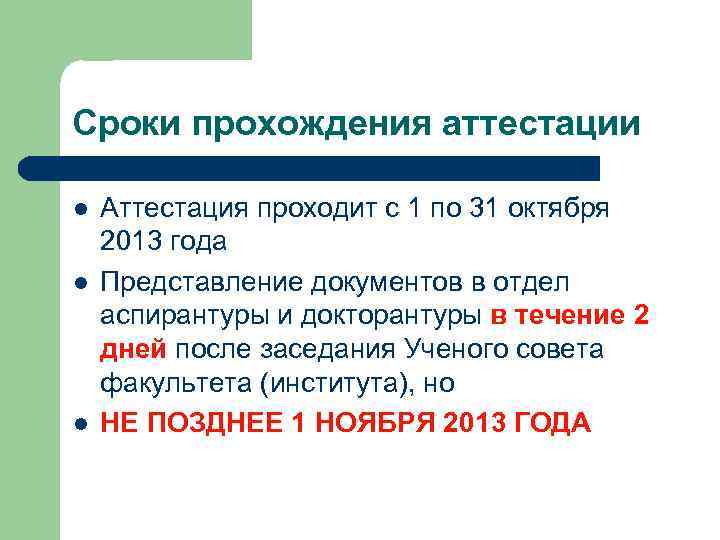 Сроки прохождения аттестации

- Аттестация проходит с 1 по 31 октября 2013 года
- Представление документов в отдел аспирантуры и докторантуры в течение 2 дней после заседания Ученого совета факультета (института), но
- НЕ ПОЗДНЕЕ 1 НОЯБРЯ 2013 ГОДА